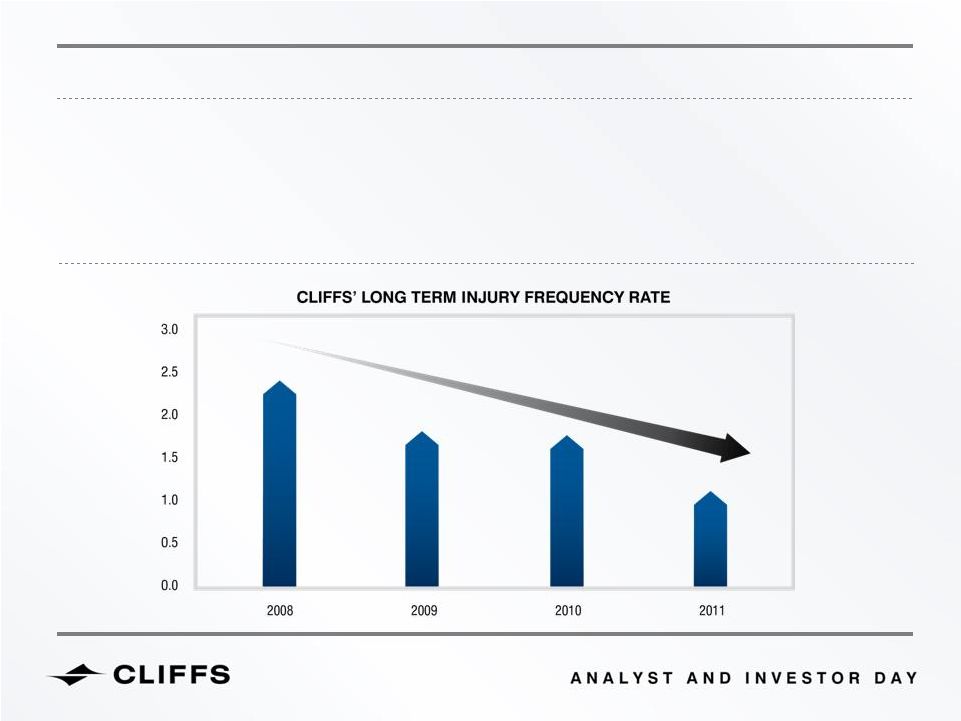 CLIFFS' LONG TERM INJURY FREQUENCY RATE

3.0
2.5
2.0
1.5
1.0
0.5
0.0

2008
2009
2010
2011

CLIFFS

ANALYST AND INVESTOR DAY